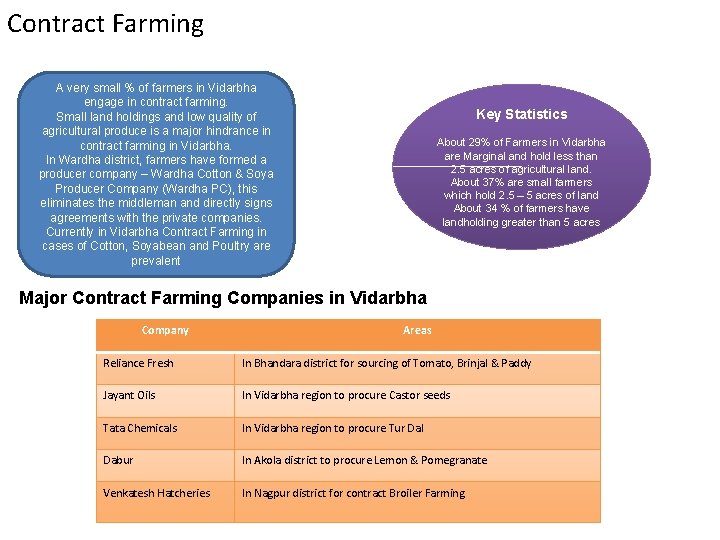 Contract Farming

A very small % of farmers in Vidarbha engage in contract farming.
Small land holdings and low quality of agricultural produce is a major hindrance in contract farming in Vidarbha.
In Wardha district, farmers have formed a producer company – Wardha Cotton & Soya Producer Company (Wardha PC), this eliminates the middleman and directly signs agreements with the private companies.
Currently in Vidarbha Contract Farming in cases of Cotton, Soyabean and Poultry are prevalent

Key Statistics

About 29% of Farmers in Vidarbha are Marginal and hold less than 2.5 acres of agricultural land.
About 37% are small farmers which hold 2.5 – 5 acres of land
About 34 % of farmers have landholding greater than 5 acres

Major Contract Farming Companies in Vidarbha

| Company | Areas |
|---|---|
| Reliance Fresh | In Bhandara district for sourcing of Tomato, Brinjal & Paddy |
| Jayant Oils | In Vidarbha region to procure Castor seeds |
| Tata Chemicals | In Vidarbha region to procure Tur Dal |
| Dabur | In Akola district to procure Lemon & Pomegranate |
| Venkatesh Hatcheries | In Nagpur district for contract Broiler Farming |